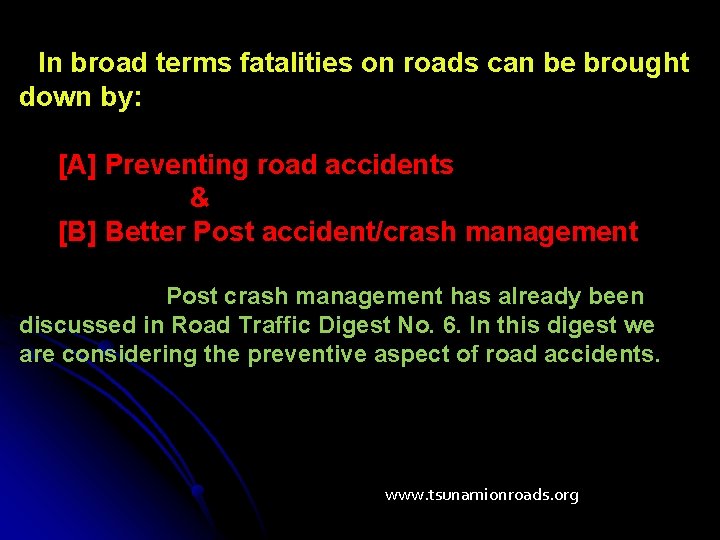 In broad terms fatalities on roads can be brought down by:

[A] Preventing road accidents
&
[B] Better Post accident/crash management

Post crash management has already been discussed in Road Traffic Digest No. 6. In this digest we are considering the preventive aspect of road accidents.

www.tsunamionroads.org